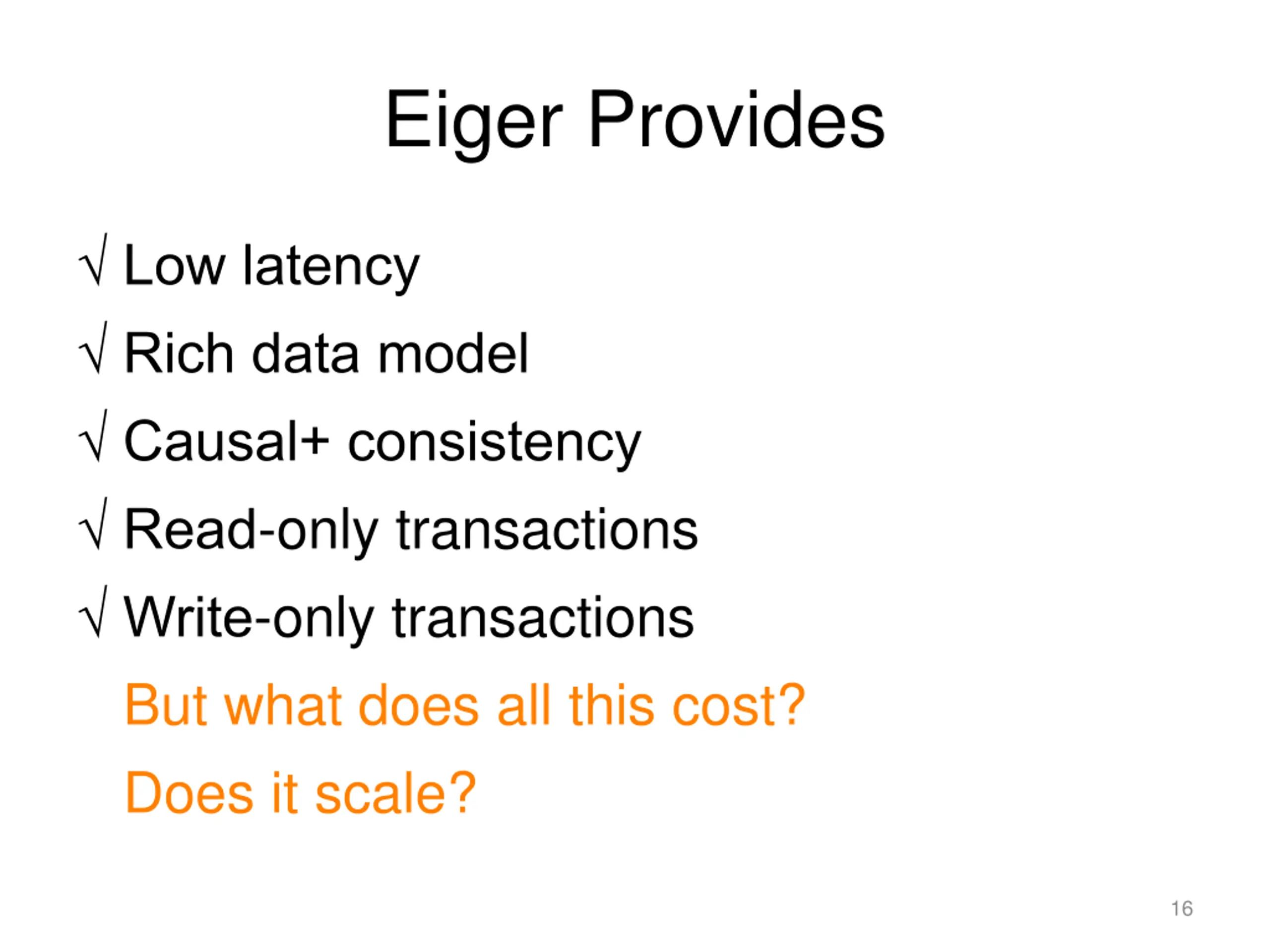 Eiger Provides

√ Low latency

√ Rich data model

√ Causal+ consistency

√ Read-only transactions

√ Write-only transactions

But what does all this cost?

Does it scale?

16